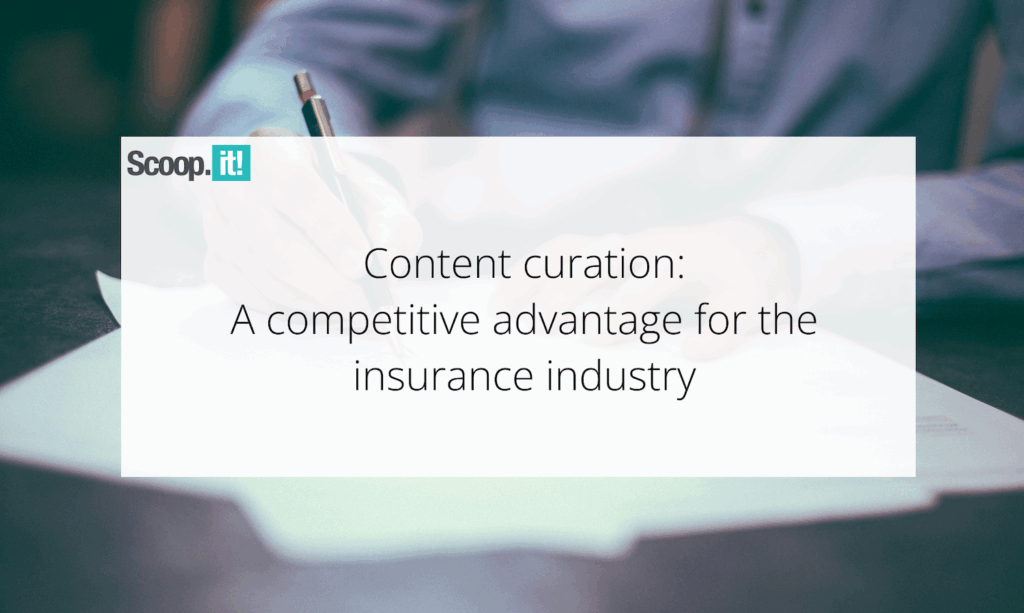 Scoop.it!

Content curation:
A competitive advantage for the insurance industry